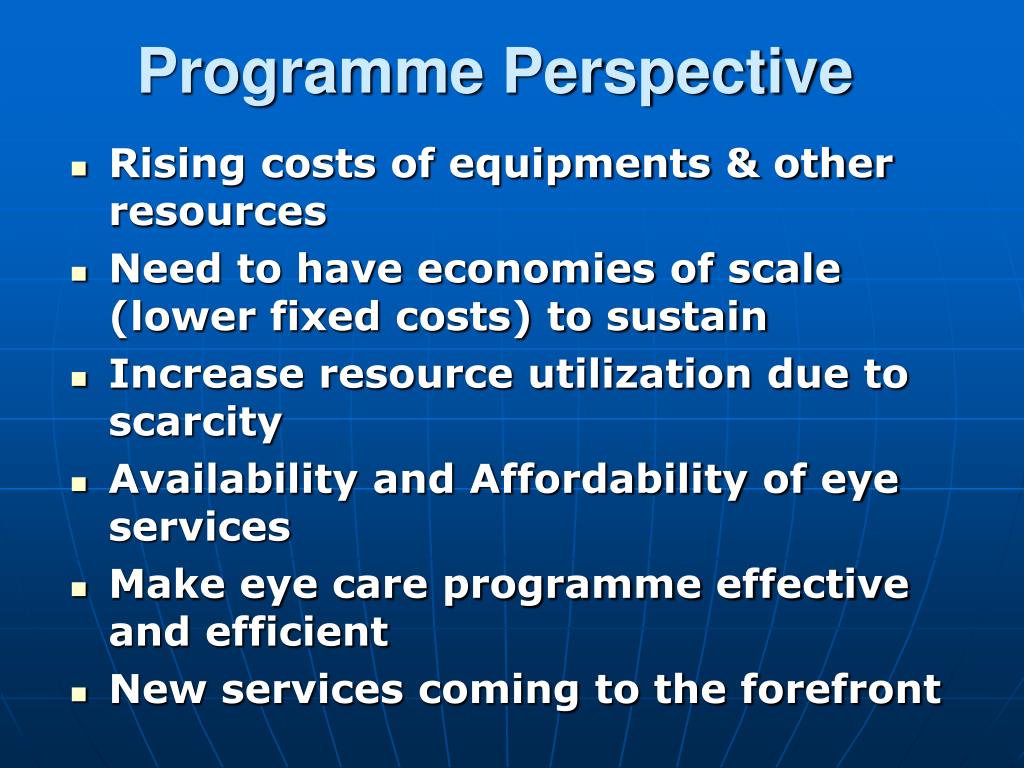 Programme Perspective

- Rising costs of equipments & other resources
- Need to have economies of scale (lower fixed costs) to sustain
- Increase resource utilization due to scarcity
- Availability and Affordability of eye services
- Make eye care programme effective and efficient
- New services coming to the forefront